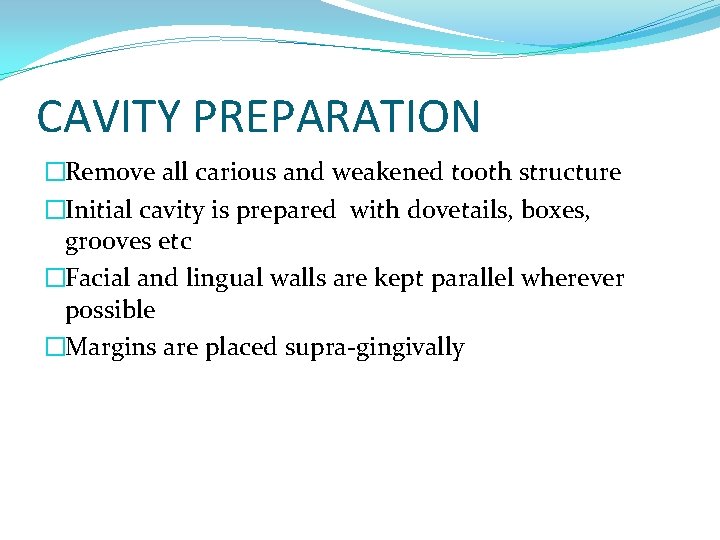 CAVITY PREPARATION

□Remove all carious and weakened tooth structure

□Initial cavity is prepared with dovetails, boxes, grooves etc

□Facial and lingual walls are kept parallel wherever possible

□Margins are placed supra-gingivally